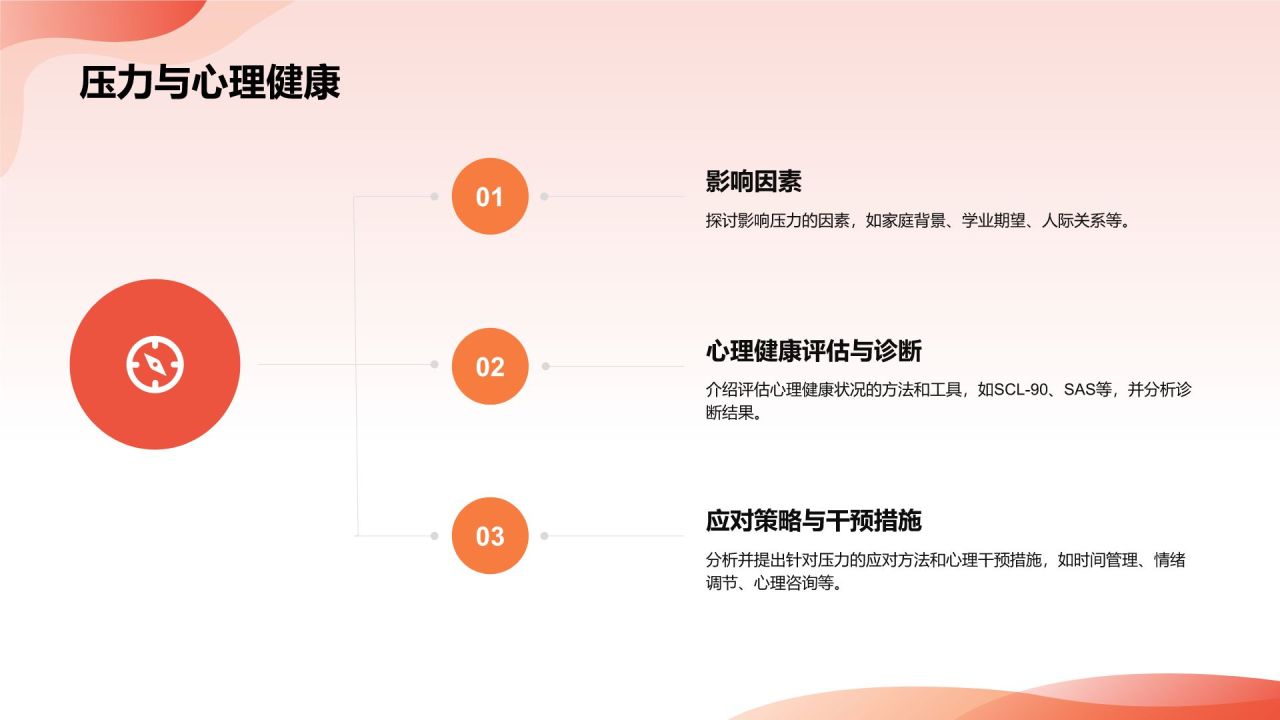 压力与心理健康

01

影响因素

探讨影响压力的因素，如家庭背景、学业期望、人际关系等。

02

心理健康评估与诊断

介绍评估心理健康状况的方法和工具，如SCL-90、SAS等，并分析诊断结果。

03

应对策略与干预措施

分析并提出针对压力的应对方法和心理干预措施，如时间管理、情绪调节、心理咨询等。